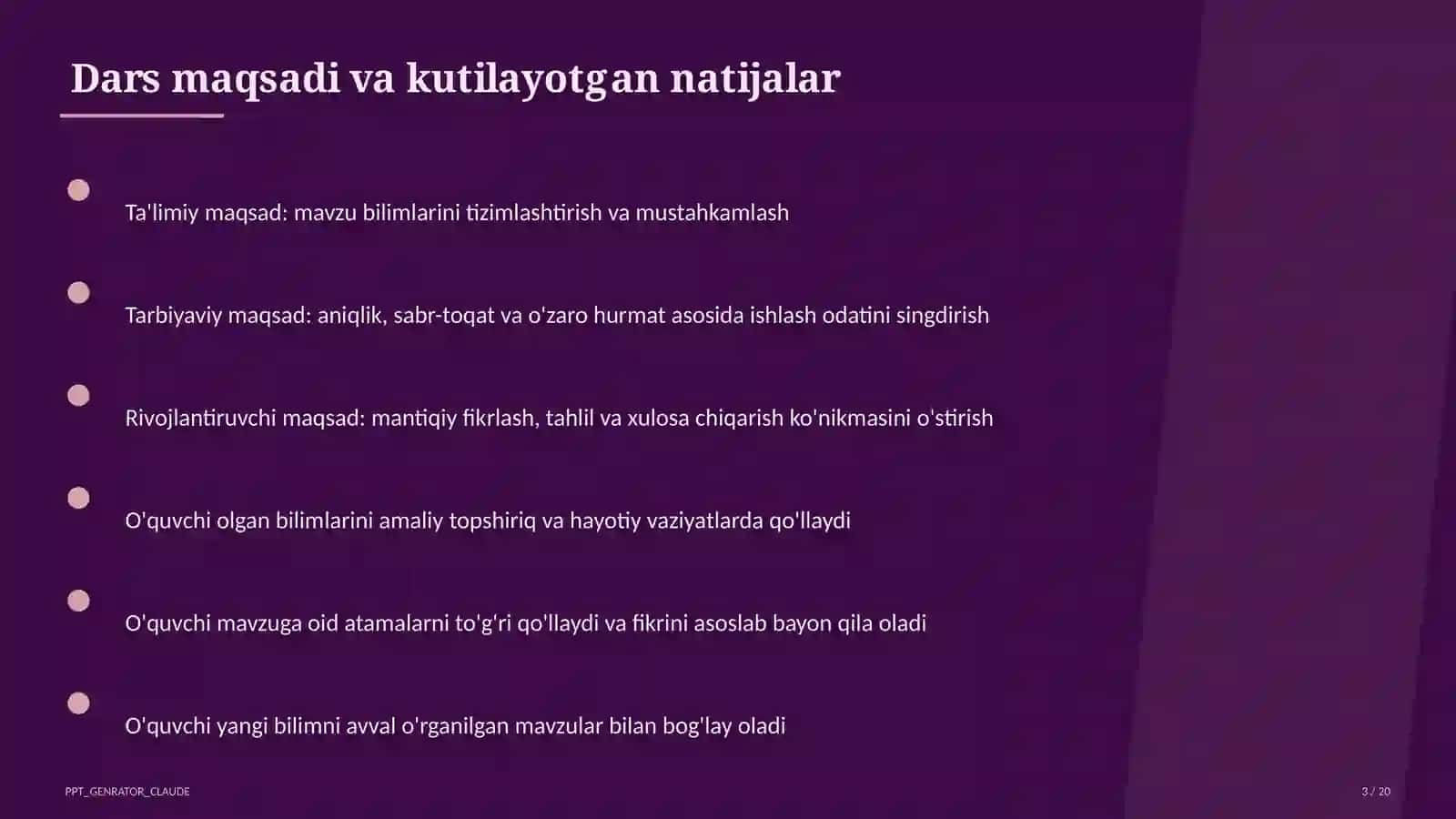 Dars maqsadi va kutilayotgan natijalar

Ta'limiy maqsad: mavzu bilimlarini tizimlashtirish va mustahkamlash

Tarbiyaviy maqsad: aniqlik, sabr-toqat va o'zaro hurmat asosida ishlash odatini singdirish

Rivojlantiruvchi maqsad: mantiqiy fikrlash, tahlil va xulosa chiqarish ko'nikmasini o'stirish

O'quvchi olgan bilimlarini amaliy topshiriq va hayotiy vaziyatlarda qo'llaydi

O'quvchi mavzuga oid atamalarni to'g'ri qo'llaydi va fikrini asoslab bayon qila oladi

O'quvchi yangi bilimni avval o'rganilgan mavzular bilan bog'lay oladi

PPT_GENRATOR_CLAUDE

3 / 20